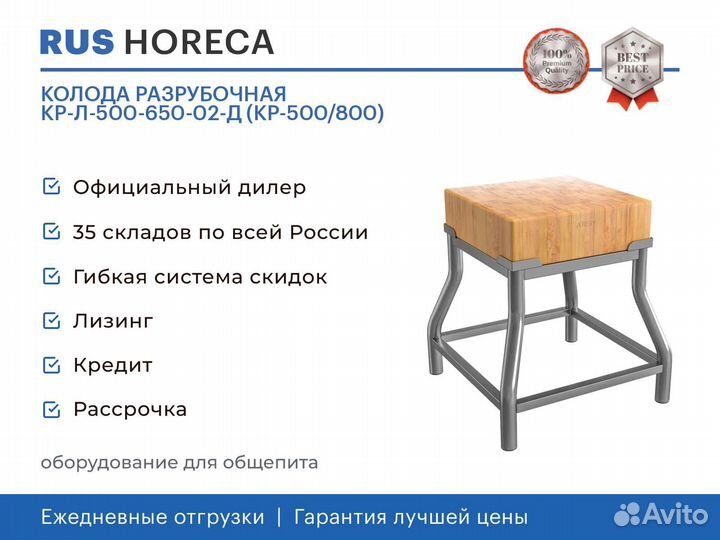 RUS HORECA

100% Premium Quality

BEST PRICE

КОЛОДА РАЗРУБОЧНАЯ КР-Л-500-650-02-Д (КР-500/800)

Официальный дилер

35 складов по всей России

Гибкая система скидок

Лизинг

Кредит

Рассрочка

оборудование для общепита

Ежедневные отгрузки | Гарантия лучшей цены

Avito